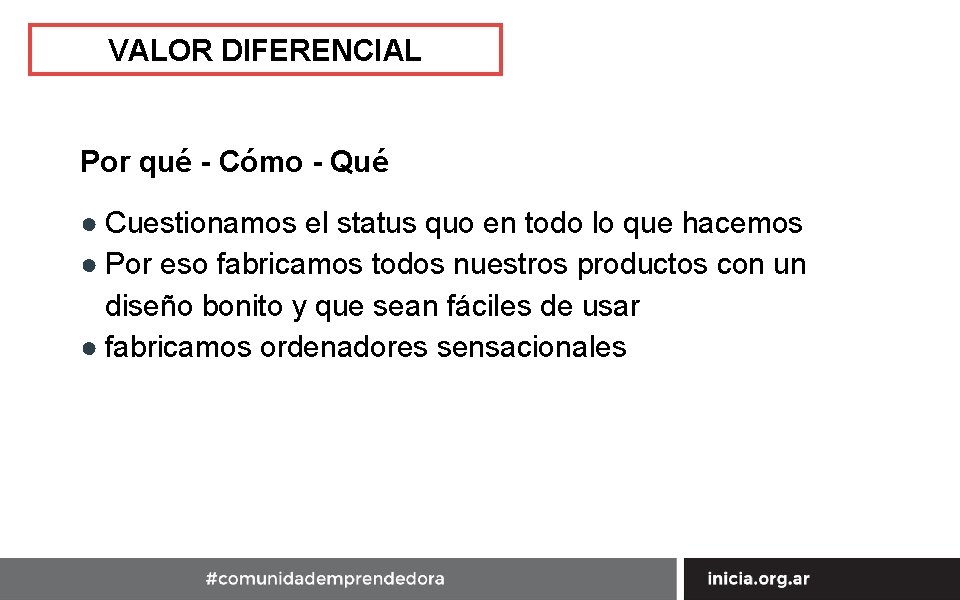 VALOR DIFERENCIAL

Por qué - Cómo - Qué

● Cuestionamos el status quo en todo lo que hacemos
● Por eso fabricamos todos nuestros productos con un diseño bonito y que sean fáciles de usar
● fabricamos ordenadores sensacionales

#comunidademprendedora

inicia.org.ar